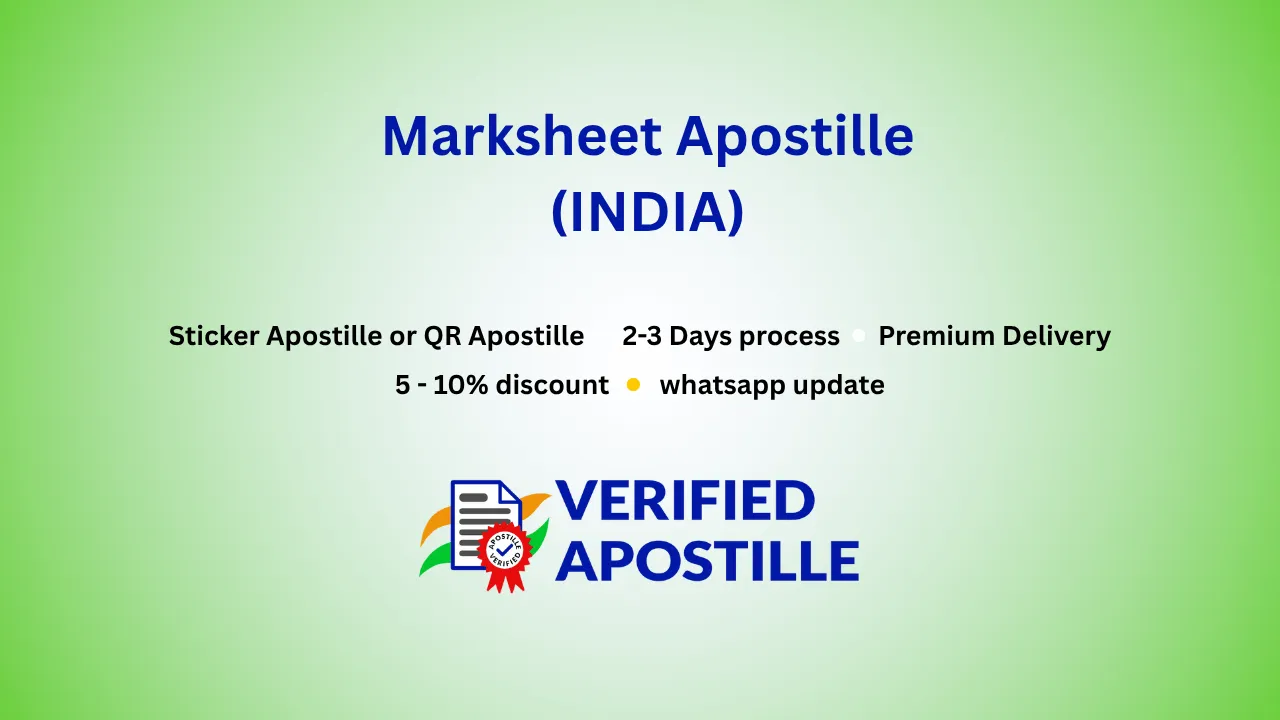 Marksheet Apostille
(INDIA)

Sticker Apostille or QR Apostille 2-3 Days process • Premium Delivery
5 - 10% discount • whatsapp update

APOSTILLE VERIFIED

VERIFIED
APOSTILLE